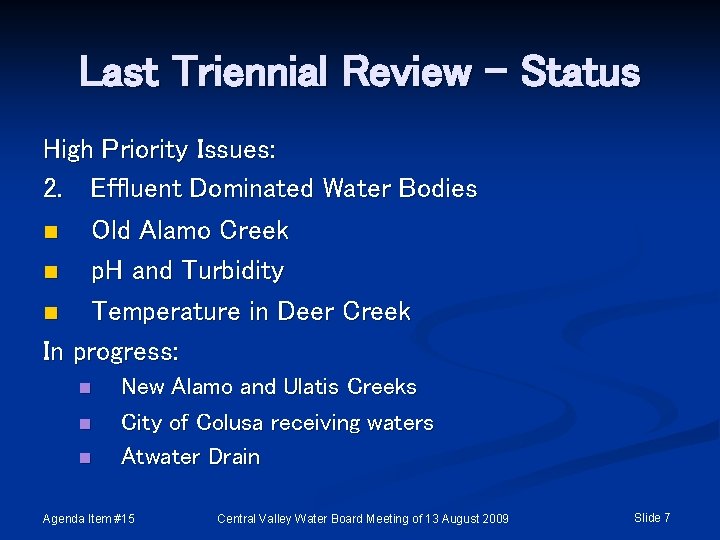 Last Triennial Review – Status

High Priority Issues:

2. Effluent Dominated Water Bodies

- Old Alamo Creek
- pH and Turbidity
- Temperature in Deer Creek

In progress:

- New Alamo and Ulatis Creeks
- City of Colusa receiving waters
- Atwater Drain

Agenda Item #15 Central Valley Water Board Meeting of 13 August 2009 Slide 7